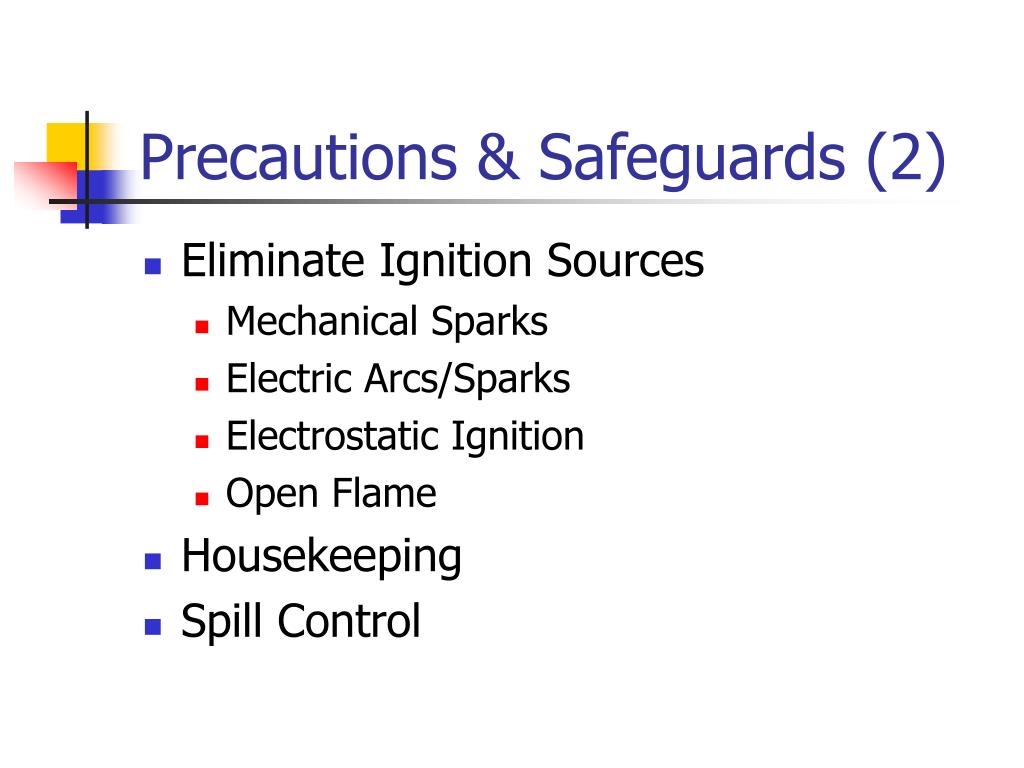 Precautions & Safeguards (2)

- Eliminate Ignition Sources
  - Mechanical Sparks
  - Electric Arcs/Sparks
  - Electrostatic Ignition
  - Open Flame
- Housekeeping
- Spill Control